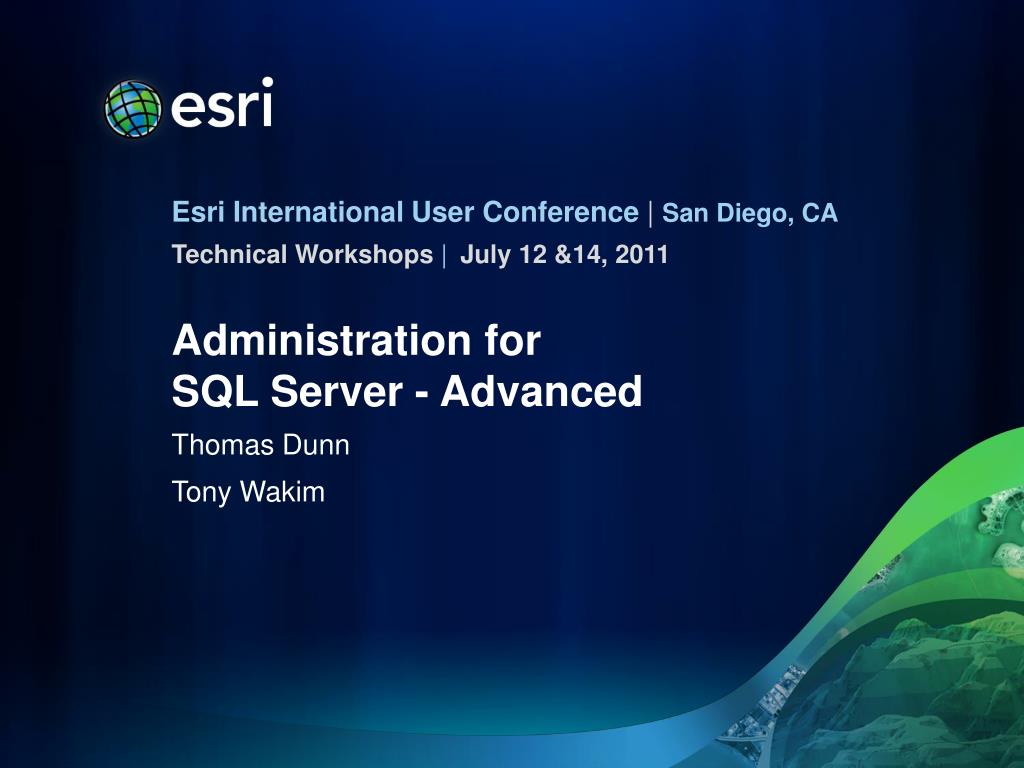 esri

Esri International User Conference | San Diego, CA
Technical Workshops | July 12 &14, 2011

Administration for
SQL Server - Advanced

Thomas Dunn

Tony Wakim